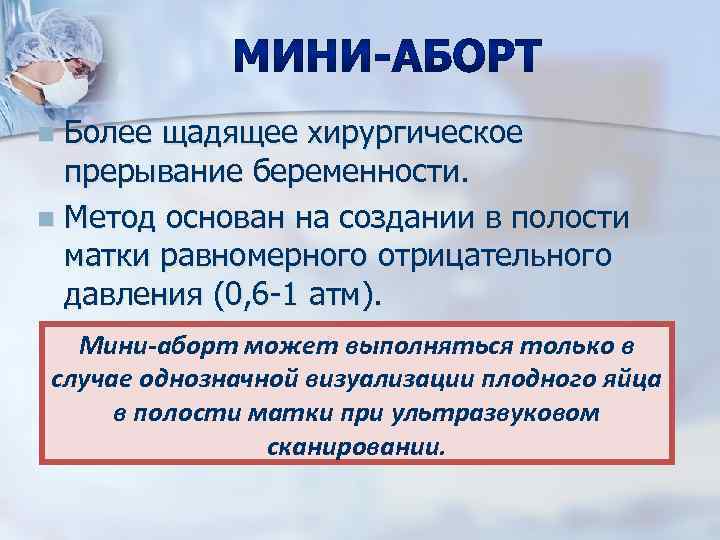 МИНИ-АБОРТ

Более щадящее хирургическое прерывание беременности.

Метод основан на создании в полости матки равномерного отрицательного давления (0,6-1 атм).

Мини-аборт может выполняться только в случае однозначной визуализации плодного яйца в полости матки при ультразвуковом сканировании.